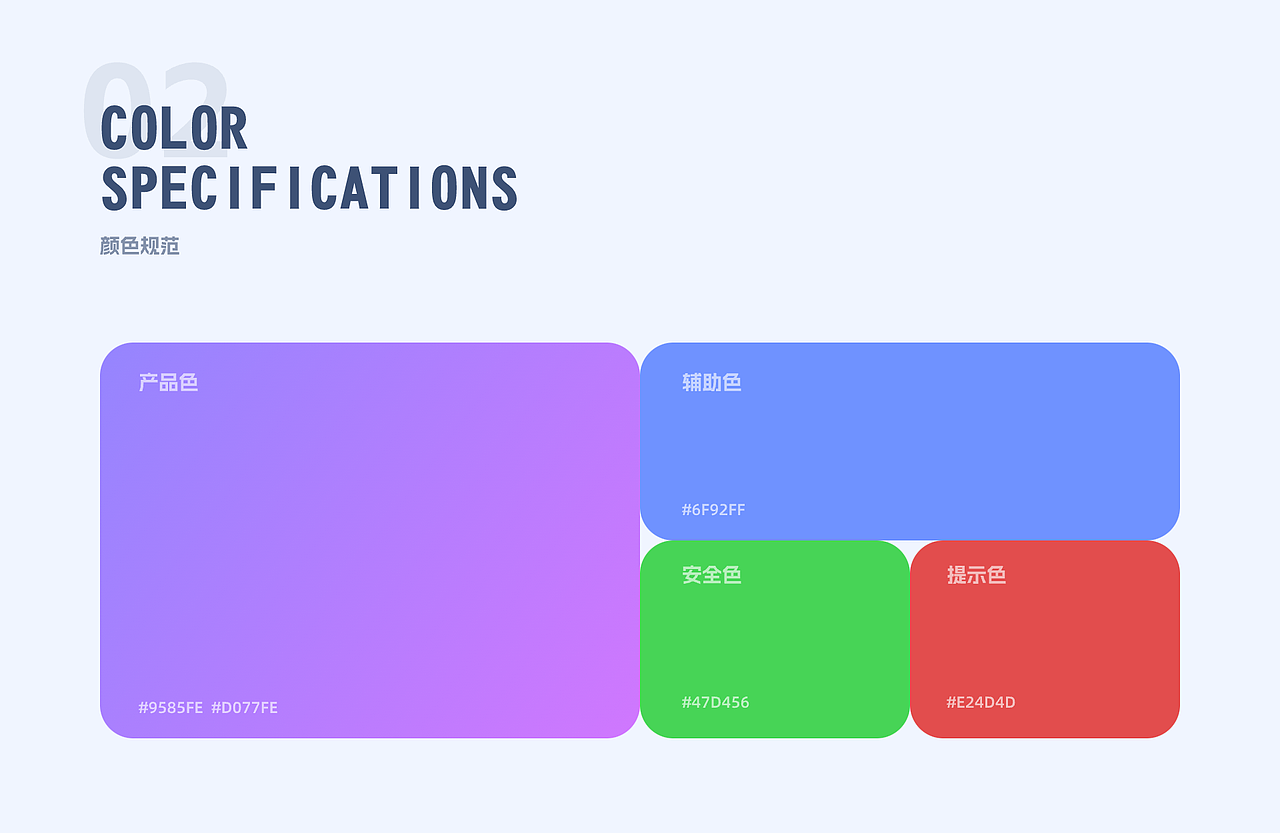 02
COLOR
SPECIFICATIONS
颜色规范

产品色

#9585FE #D077FE

辅助色

#6F92FF

安全色

#47D456

提示色

#E24D4D